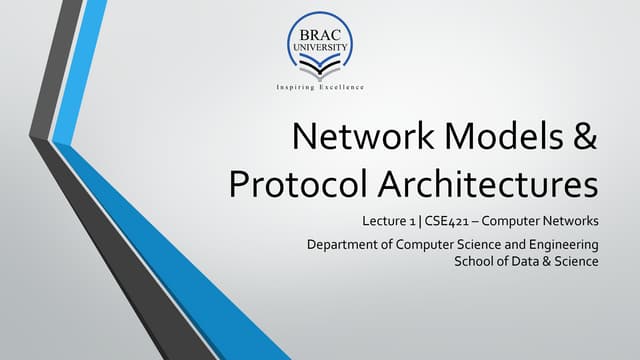 BRAC
UNIVERSITY
Inspiring Excellence

Network Models & Protocol Architectures

Lecture 1 | CSE421 – Computer Networks

Department of Computer Science and Engineering
School of Data & Science